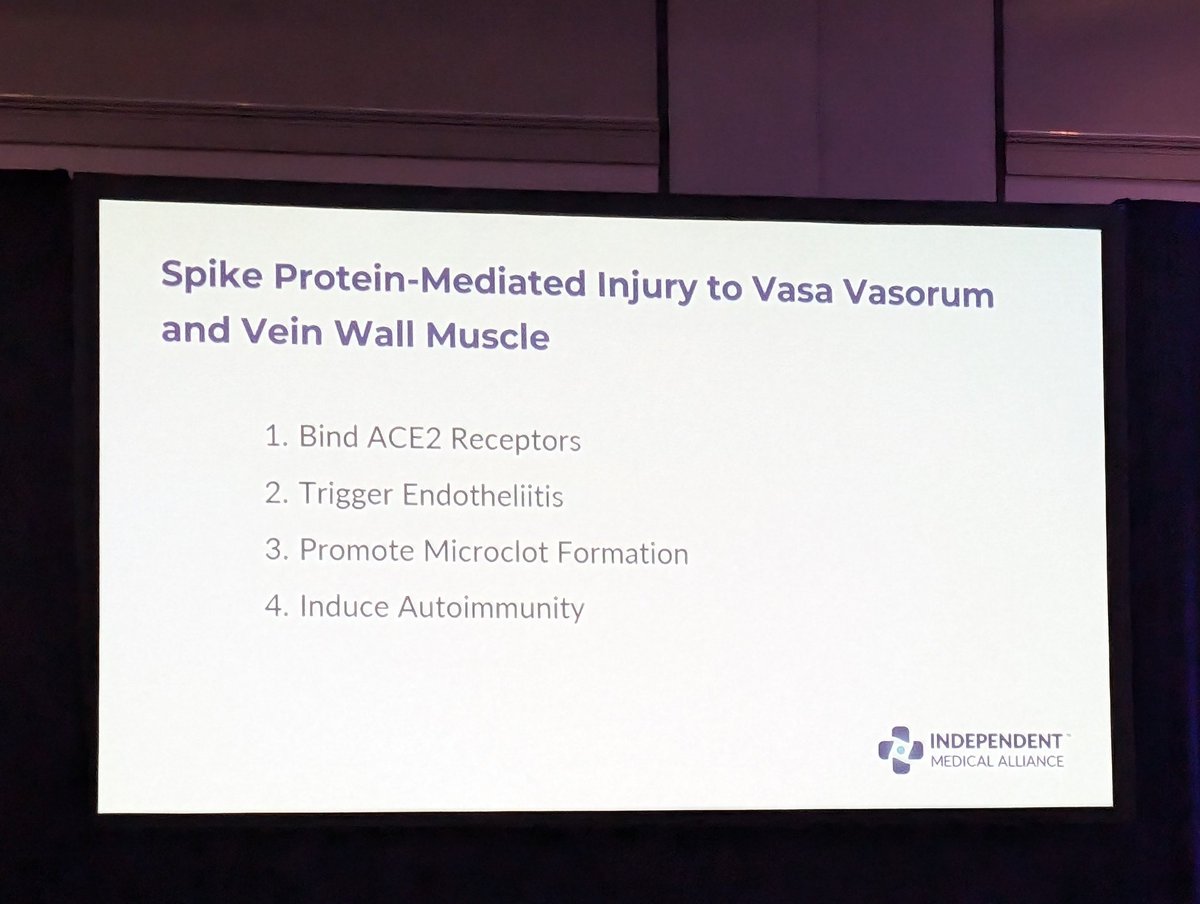 Spike Protein-Mediated Injury to Vasa Vasorum and Vein Wall Muscle

1. Bind ACE2 Receptors
2. Trigger Endotheliitis
3. Promote Microclot Formation
4. Induce Autoimmunity

INDEPENDENT™
MEDICAL ALLIANCE